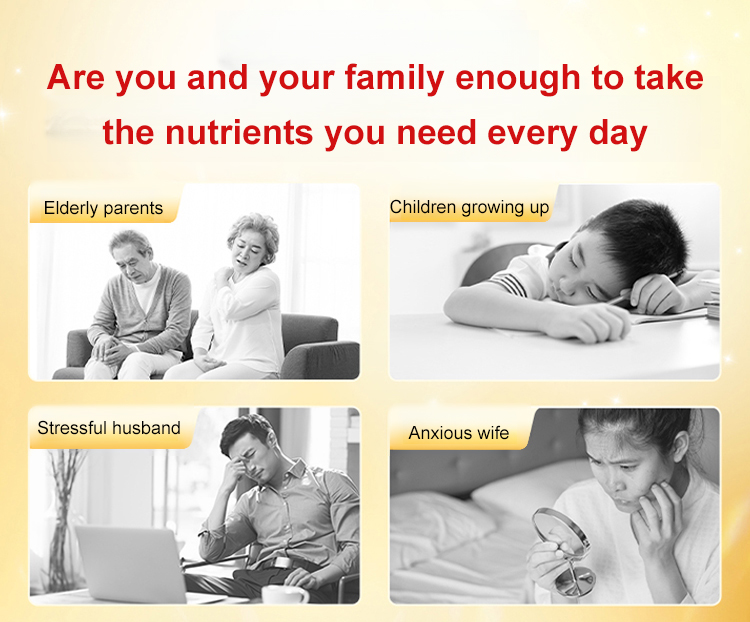 Are you and your family enough to take the nutrients you need every day

Elderly parents

Children growing up

Stressful husband

Anxious wife